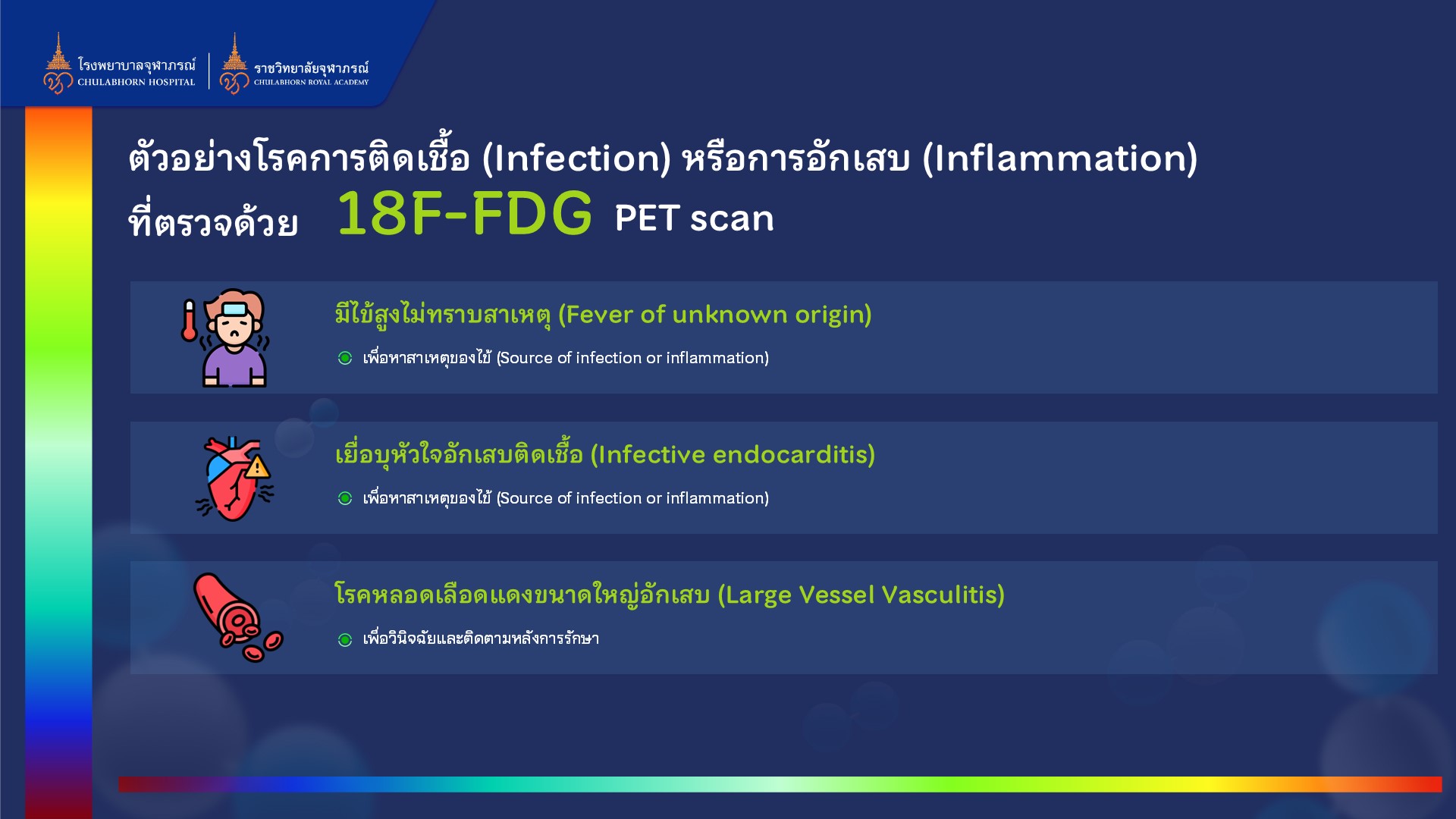 โรงพยาบาลจุฬาภรณ์
CHULABHORN HOSPITAL

ราชวิทยาลัยจุฬาภรณ์
CHULABHORN ROYAL ACADEMY

ตัวอย่างโรคการติดเชื้อ (Infection) หรือการอักเสบ (Inflammation) ที่ตรวจด้วย 18F-FDG PET scan

มีไข้สูงไม่ทราบสาเหตุ (Fever of unknown origin)

เพื่อหาสาเหตุของไข้ (Source of infection or inflammation)

เยื่อบุหัวใจอักเสบติดเชื้อ (Infective endocarditis)

เพื่อหาสาเหตุของไข้ (Source of infection or inflammation)

โรคหลอดเลือดแดงขนาดใหญ่อักเสบ (Large Vessel Vasculitis)

เพื่อวินิจฉัยและติดตามหลังการรักษา